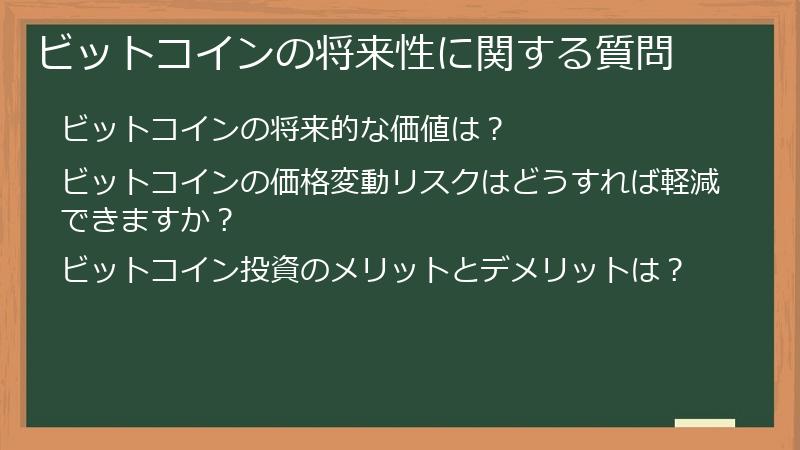 ビットコインの将来性に関する質問

ビットコインの将来的な価値は？

ビットコインの価格変動リスクはどうすれば軽減できますか？

ビットコイン投資のメリットとデメリットは？